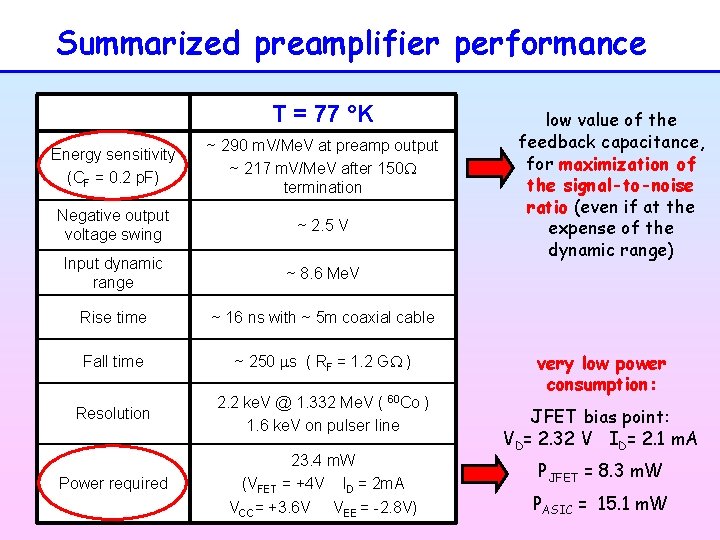 Summarized preamplifier performance

| | T = 77 °K |
|---|---|
| Energy sensitivity ($C_F$ = 0.2 pF) | ~ 290 mV/MeV at preamp output ~ 217 mV/MeV after 150Ω termination |
| Negative output voltage swing | ~ 2.5 V |
| Input dynamic range | ~ 8.6 MeV |
| Rise time | ~ 16 ns with ~ 5m coaxial cable |
| Fall time | ~ 250 µs ( $R_F$ = 1.2 GΩ ) |
| Resolution | 2.2 keV @ 1.332 MeV ( $^{60}$Co ) 1.6 keV on pulser line |
| Power required | 23.4 mW ($V_{FET}$ = +4V $I_D$ = 2mA $V_{CC}$= +3.6V $V_{EE}$ = -2.8V) |

low value of the feedback capacitance, for maximization of the signal-to-noise ratio (even if at the expense of the dynamic range)

very low power consumption:

JFET bias point:
$V_D$= 2.32 V $I_D$= 2.1 mA

$P_{JFET}$ = 8.3 mW

$P_{ASIC}$ = 15.1 mW